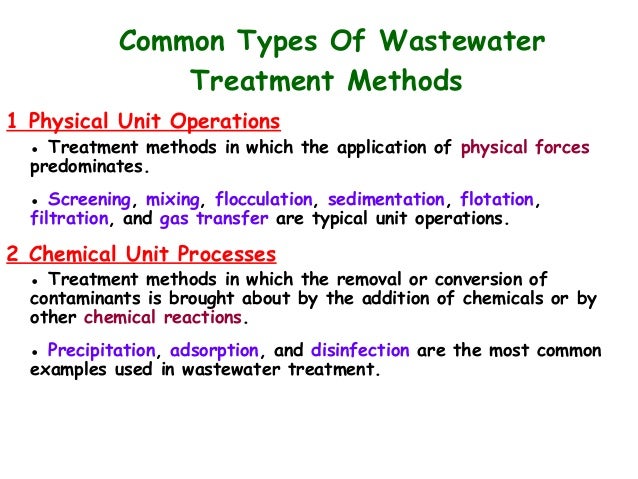 Common Types Of Wastewater Treatment Methods

1 Physical Unit Operations

• Treatment methods in which the application of physical forces predominates.

• Screening, mixing, flocculation, sedimentation, flotation, filtration, and gas transfer are typical unit operations.

2 Chemical Unit Processes

• Treatment methods in which the removal or conversion of contaminants is brought about by the addition of chemicals or by other chemical reactions.

• Precipitation, adsorption, and disinfection are the most common examples used in wastewater treatment.